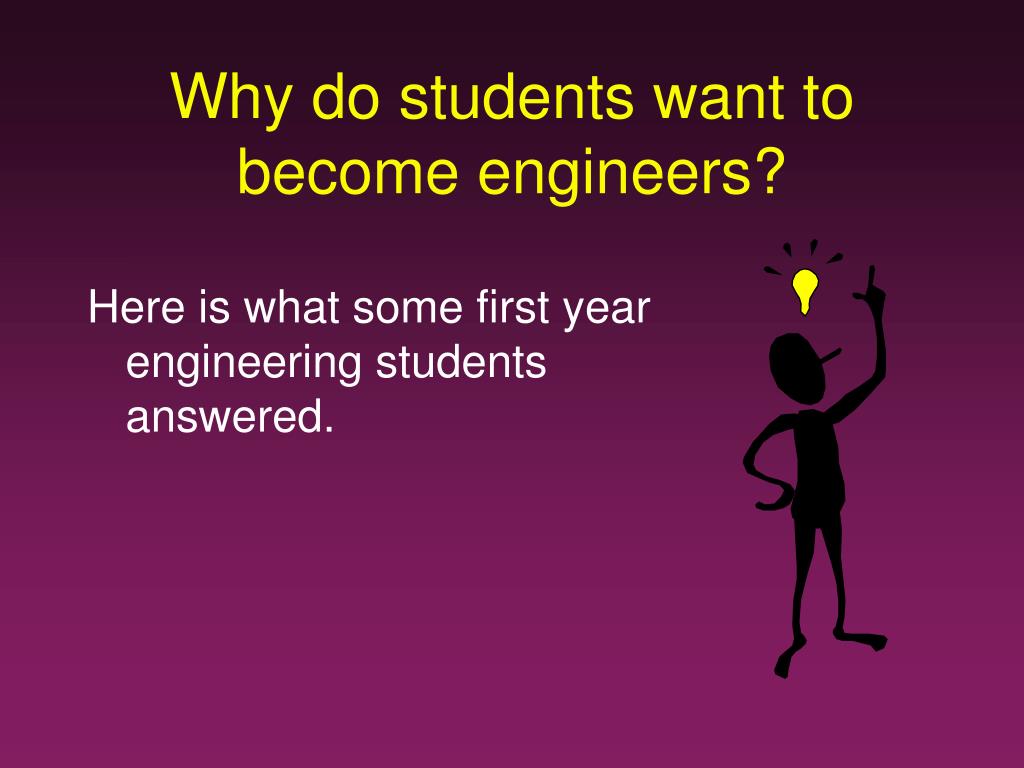 Why do students want to become engineers?

Here is what some first year engineering students answered.